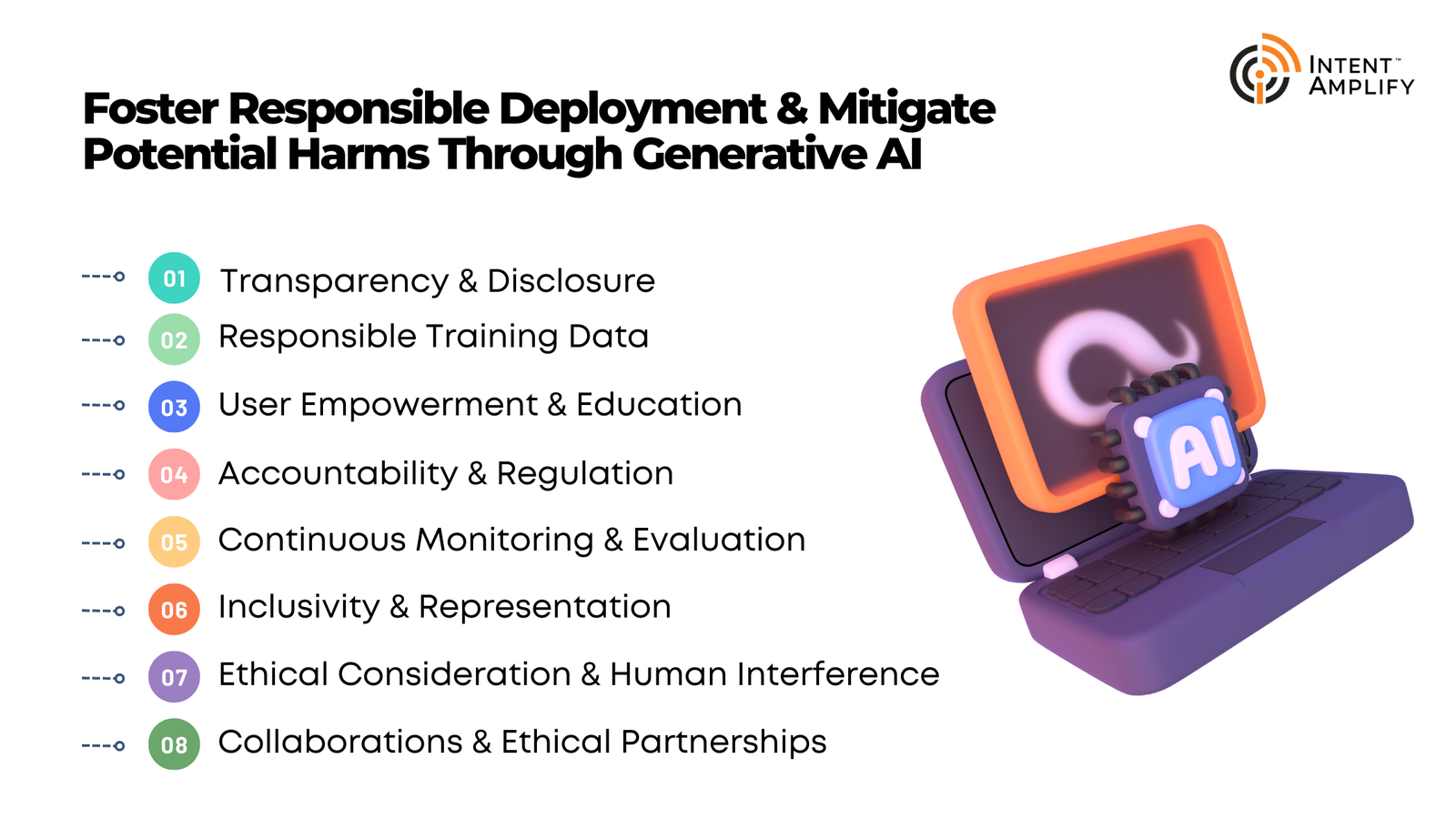 INTENT™ AMPLIFY

Foster Responsible Deployment & Mitigate Potential Harms Through Generative AI

01 Transparency & Disclosure

02 Responsible Training Data

03 User Empowerment & Education

04 Accountability & Regulation

05 Continuous Monitoring & Evaluation

06 Inclusivity & Representation

07 Ethical Consideration & Human Interference

08 Collaborations & Ethical Partnerships

AI